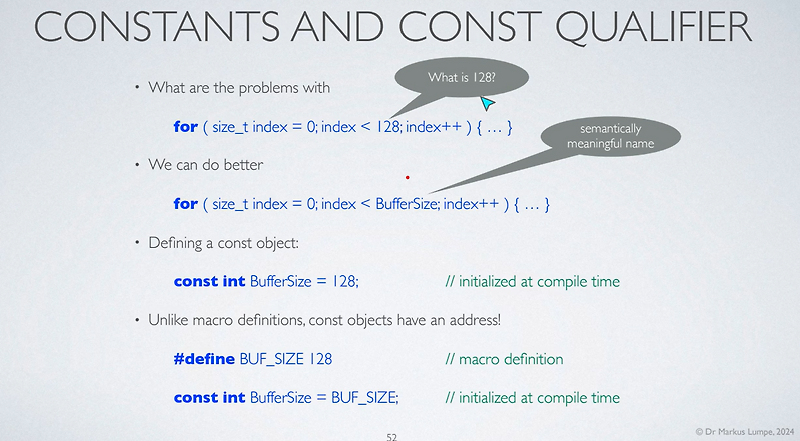 CONSTANTS AND CONST QUALIFIER

• What are the problems with

What is 128?

for ( size_t index = 0; index < 128; index++ ) { … }

semantically meaningful name

• We can do better

for ( size_t index = 0; index < BufferSize; index++ ) { … }

• Defining a const object:

const int BufferSize = 128; // initialized at compile time

• Unlike macro definitions, const objects have an address!

#define BUF_SIZE 128 // macro definition

const int BufferSize = BUF_SIZE; // initialized at compile time

52

© Dr Markus Lumpe, 2024